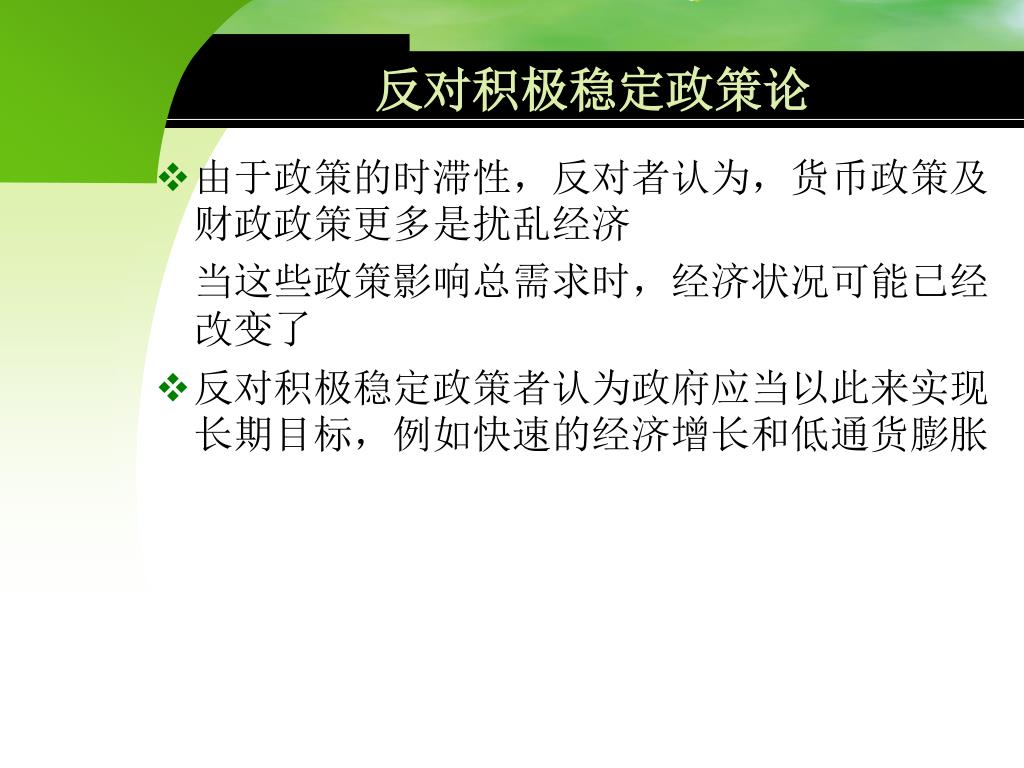 反对积极稳定政策论

❖ 由于政策的时滞性，反对者认为，货币政策及财政政策更多是扰乱经济

当这些政策影响总需求时，经济状况可能已经改变了

❖ 反对积极稳定政策者认为政府应当以此来实现长期目标，例如快速的经济增长和低通货膨胀